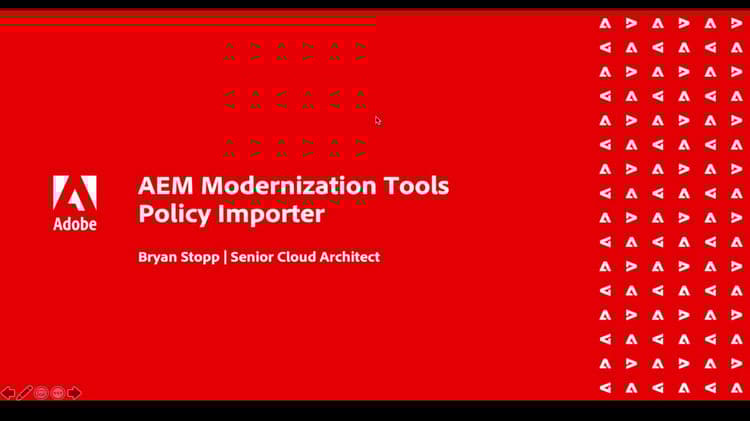 Adobe

AEM Modernization Tools
Policy Importer

Bryan Stopp | Senior Cloud Architect